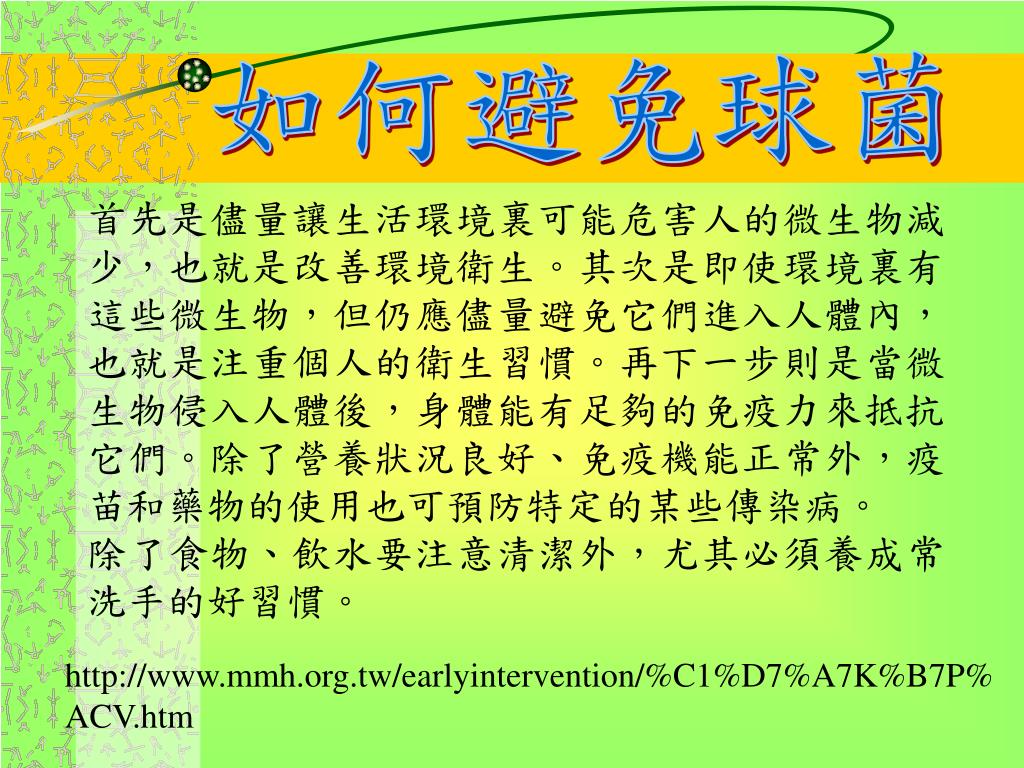 如何避免球菌

首先是儘量讓生活環境裏可能危害人的微生物減少，也就是改善環境衛生。其次是即使環境裏有這些微生物，但仍應儘量避免它們進入人體內，也就是注重個人的衛生習慣。再下一步則是當微生物侵入人體後，身體能有足夠的免疫力來抵抗它們。除了營養狀況良好、免疫機能正常外，疫苗和藥物的使用也可預防特定的某些傳染病。
除了食物、飲水要注意清潔外，尤其必須養成常洗手的好習慣。

http://www.mmh.org.tw/earlyintervention/%C1%D7%A7K%B7P%ACV.htm